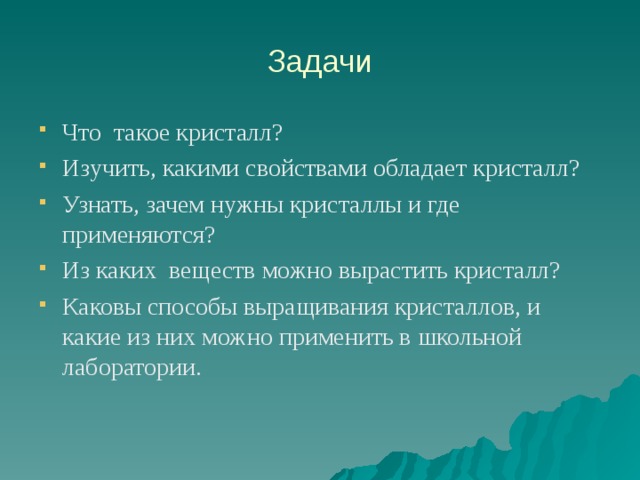 Задачи

- Что такое кристалл?
- Изучить, какими свойствами обладает кристалл?
- Узнать, зачем нужны кристаллы и где применяются?
- Из каких веществ можно вырастить кристалл?
- Каковы способы выращивания кристаллов, и какие из них можно применить в школьной лаборатории.